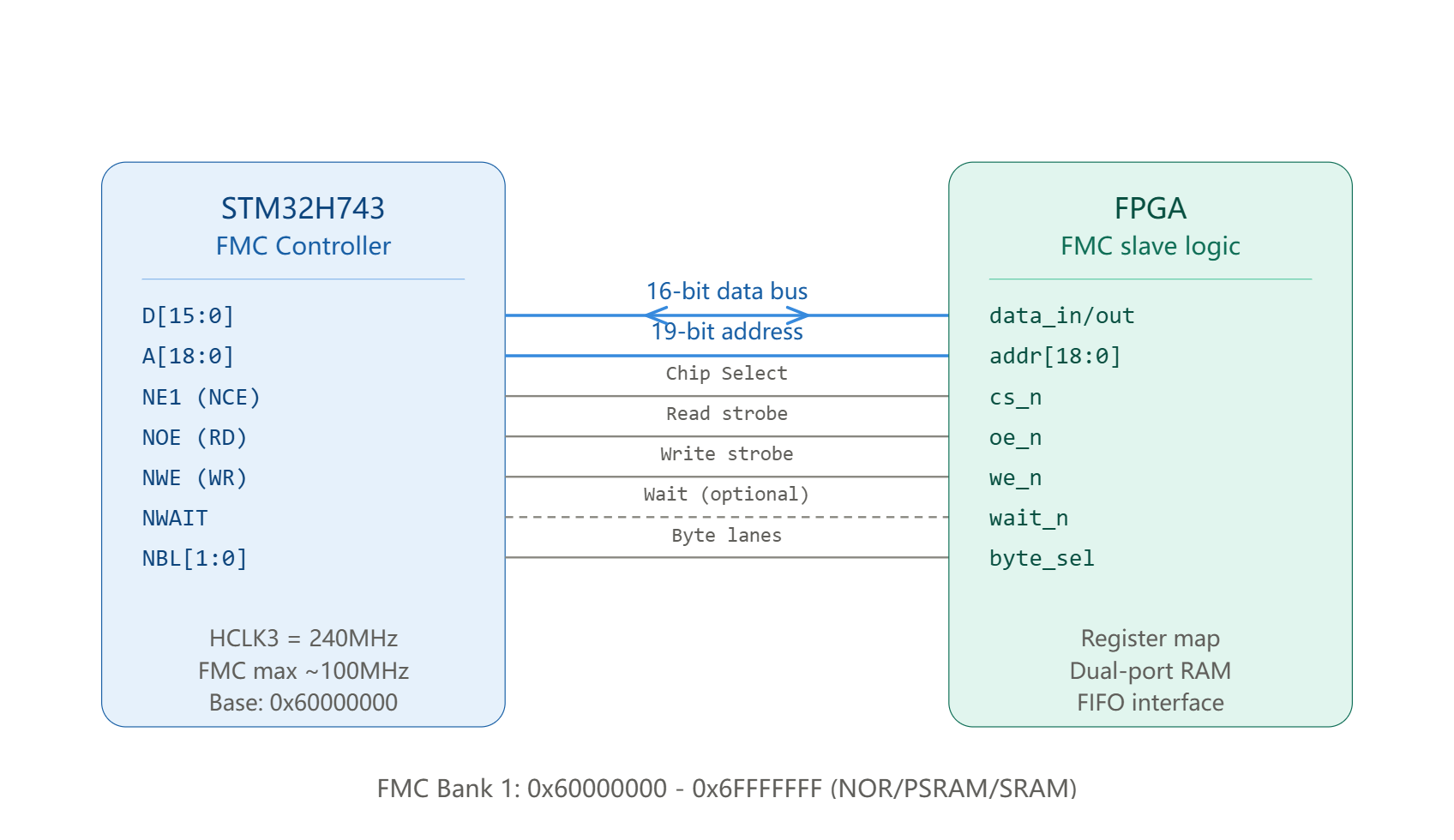 STM32H743
FMC Controller

D[15:0]
A[18:0]
NE1 (NCE)
NOE (RD)
NWE (WR)
NWAIT
NBL[1:0]

HCLK3 = 240MHz
FMC max ~100MHz
Base: 0x60000000

16-bit data bus
19-bit address
Chip Select
Read strobe
Write strobe
Wait (optional)
Byte lanes

FPGA
FMC slave logic

data_in/out
addr[18:0]
cs_n
oe_n
we_n
wait_n
byte_sel

Register map
Dual-port RAM
FIFO interface

FMC Bank 1: 0x60000000 - 0x6FFFFFFF (NOR/PSRAM/SRAM)